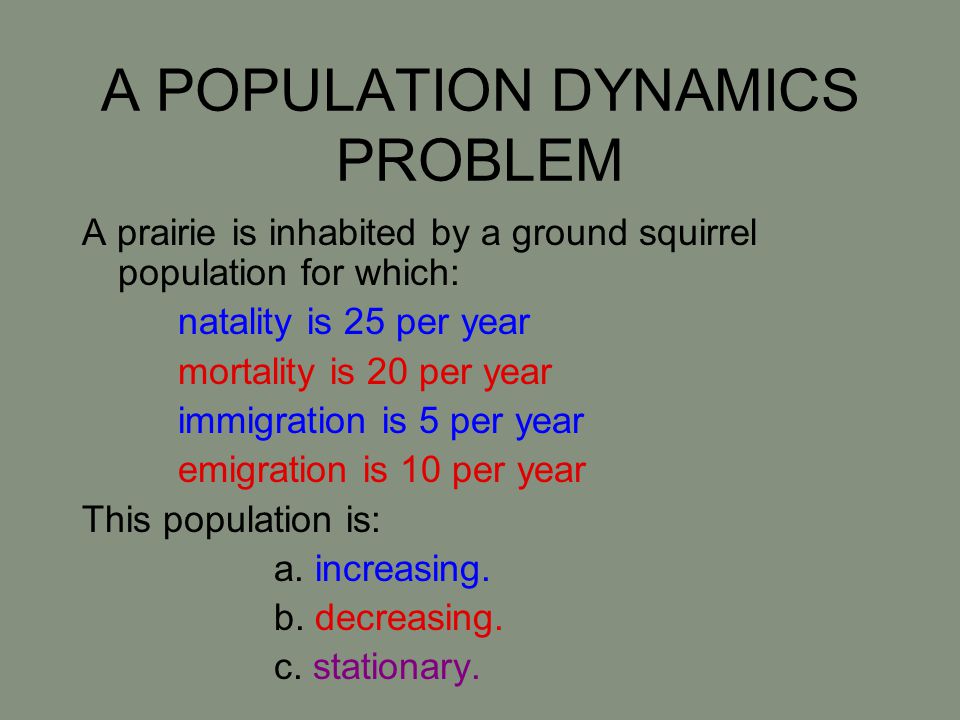 A POPULATION DYNAMICS PROBLEM

A prairie is inhabited by a ground squirrel population for which:

natality is 25 per year
mortality is 20 per year
immigration is 5 per year
emigration is 10 per year

This population is:

a. increasing.
b. decreasing.
c. stationary.